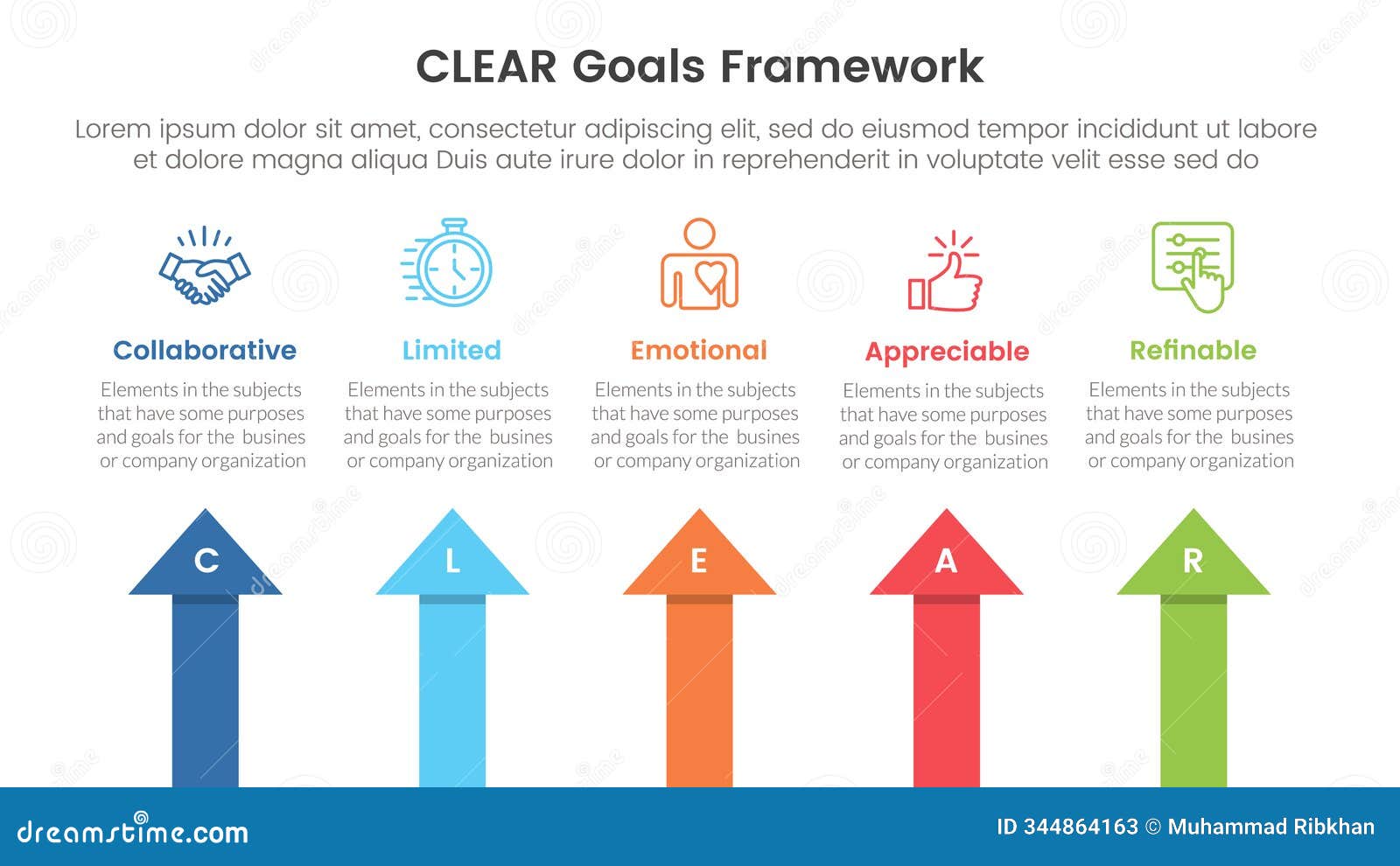 CLEAR Goals Framework

Lorem ipsum dolor sit amet, consectetur adipiscing elit, sed do eiusmod tempor incididunt ut labore et dolore magna aliqua Duis aute irure dolor in reprehenderit in voluptate velit esse sed do

Collaborative

Elements in the subjects that have some purposes and goals for the busines or company organization

Limited

Elements in the subjects that have some purposes and goals for the busines or company organization

Emotional

Elements in the subjects that have some purposes and goals for the busines or company organization

Appreciable

Elements in the subjects that have some purposes and goals for the busines or company organization

Refinable

Elements in the subjects that have some purposes and goals for the busines or company organization

C

L

E

A

R

dreamstime.com

ID 344864163 © Muhammad Ribkhan